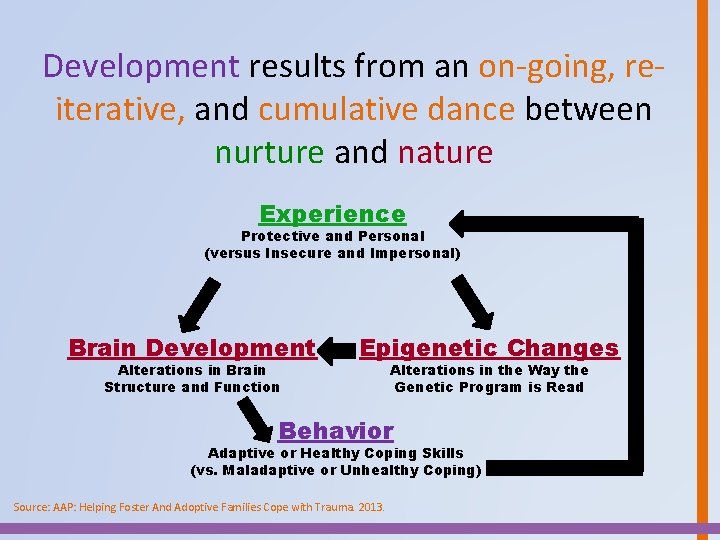 Development results from an on-going, re-iterative, and cumulative dance between nurture and nature

Experience
Protective and Personal
(versus Insecure and Impersonal)

Brain Development
Alterations in Brain Structure and Function

Epigenetic Changes
Alterations in the Way the Genetic Program is Read

Behavior
Adaptive or Healthy Coping Skills
(vs. Maladaptive or Unhealthy Coping)

Source: AAP: Helping Foster And Adoptive Families Cope with Trauma. 2013.